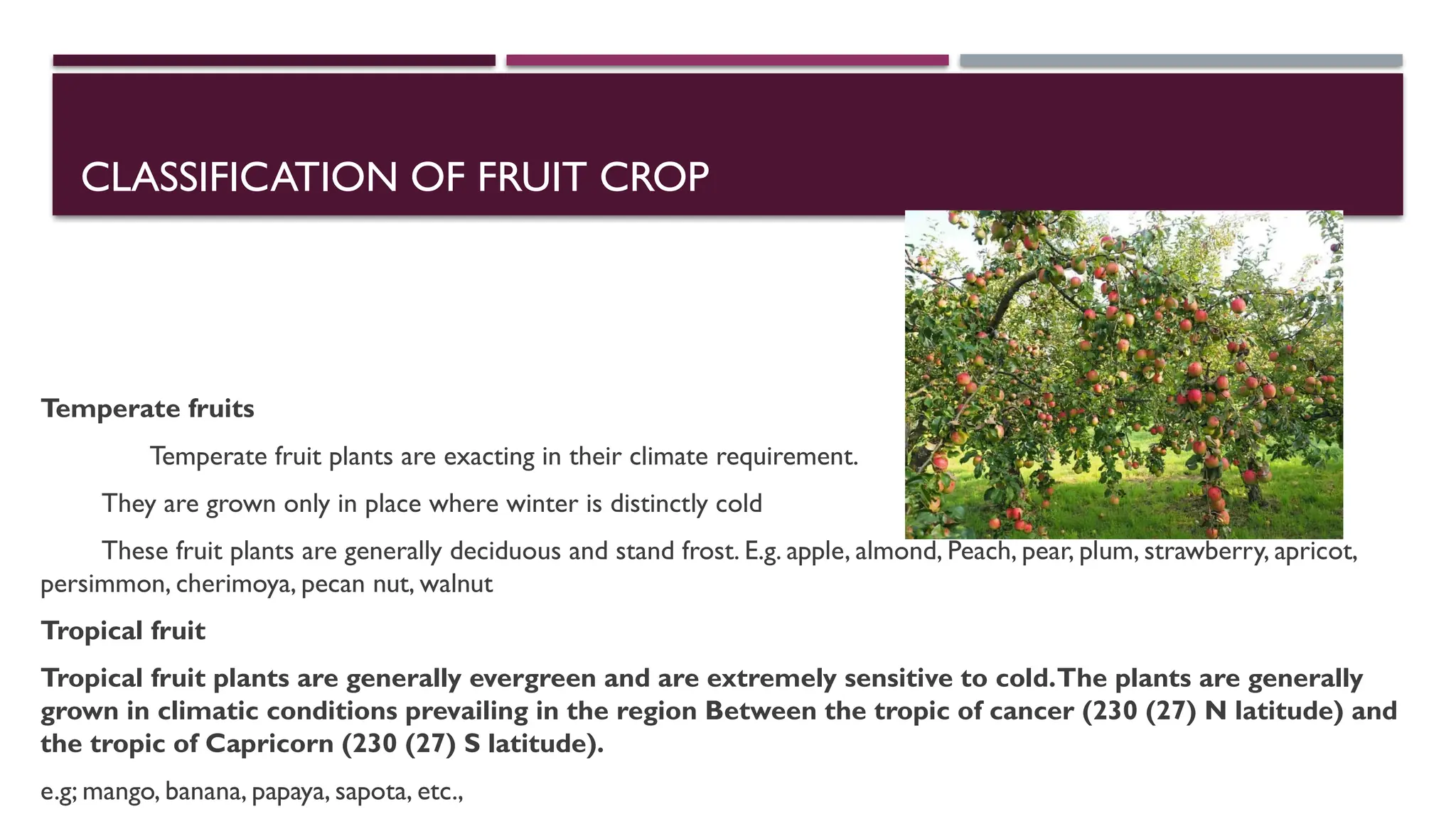 CLASSIFICATION OF FRUIT CROP

Temperate fruits

Temperate fruit plants are exacting in their climate requirement.

They are grown only in place where winter is distinctly cold

These fruit plants are generally deciduous and stand frost. E.g. apple, almond, Peach, pear, plum, strawberry, apricot, persimmon, cherimoya, pecan nut, walnut

Tropical fruit

Tropical fruit plants are generally evergreen and are extremely sensitive to cold. The plants are generally grown in climatic conditions prevailing in the region Between the tropic of cancer (230 (27) N latitude) and the tropic of Capricorn (230 (27) S latitude).

e.g; mango, banana, papaya, sapota, etc.,